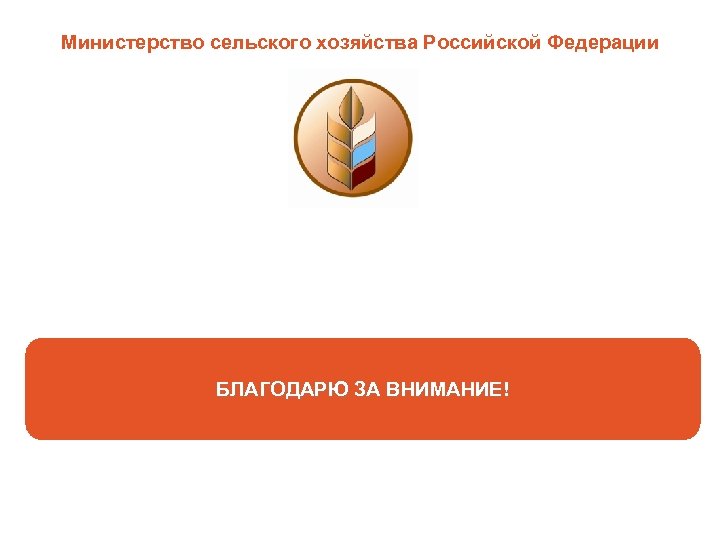 Министерство сельского хозяйства Российской Федерации

БЛАГОДАРЮ ЗА ВНИМАНИЕ!